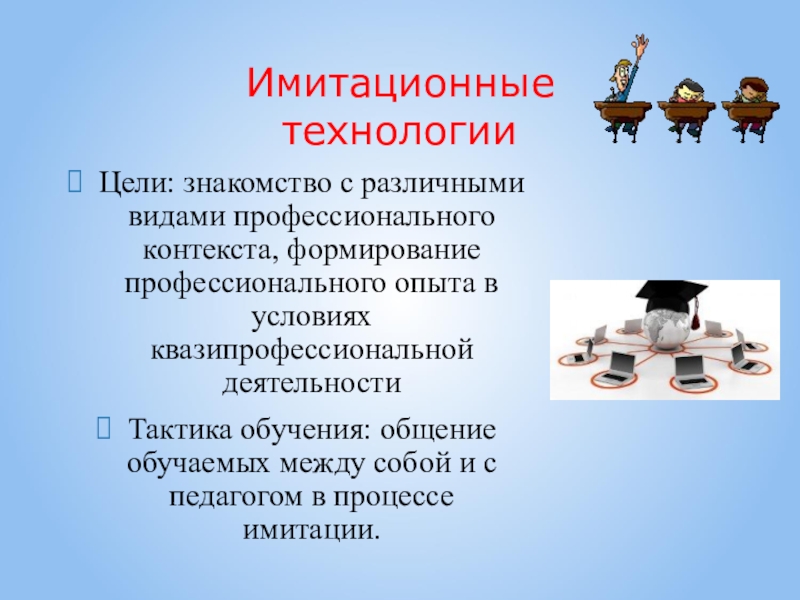 Имитационные технологии

Цели: знакомство с различными видами профессионального контекста, формирование профессионального опыта в условиях квазипрофессиональной деятельности

Тактика обучения: общение обучаемых между собой и с педагогом в процессе имитации.